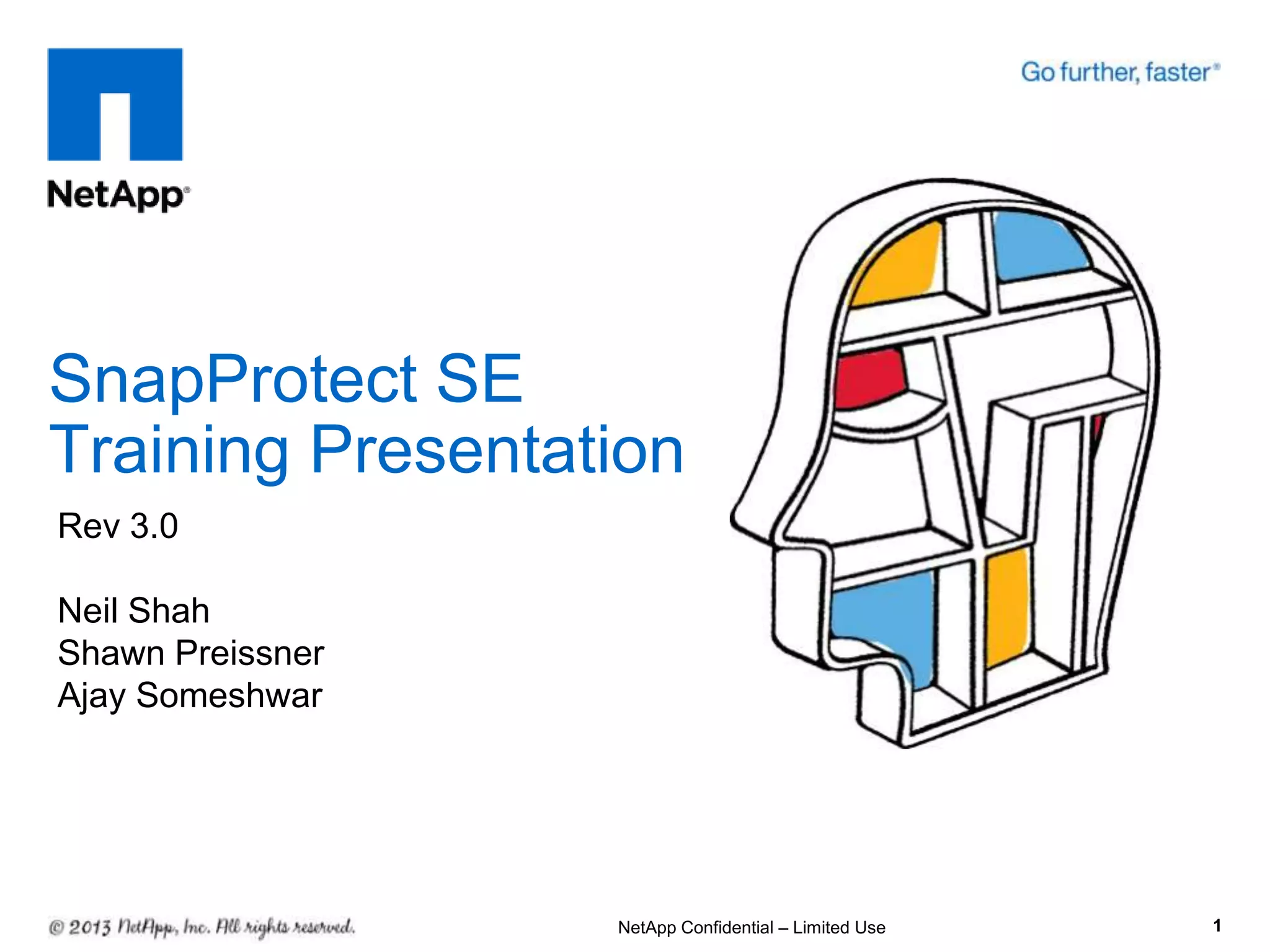 NetApp®

Go further, faster®

SnapProtect SE Training Presentation

Rev 3.0

Neil Shah
Shawn Preissner
Ajay Someshwar

© 2013 NetApp, Inc. All rights reserved.

NetApp Confidential – Limited Use

1